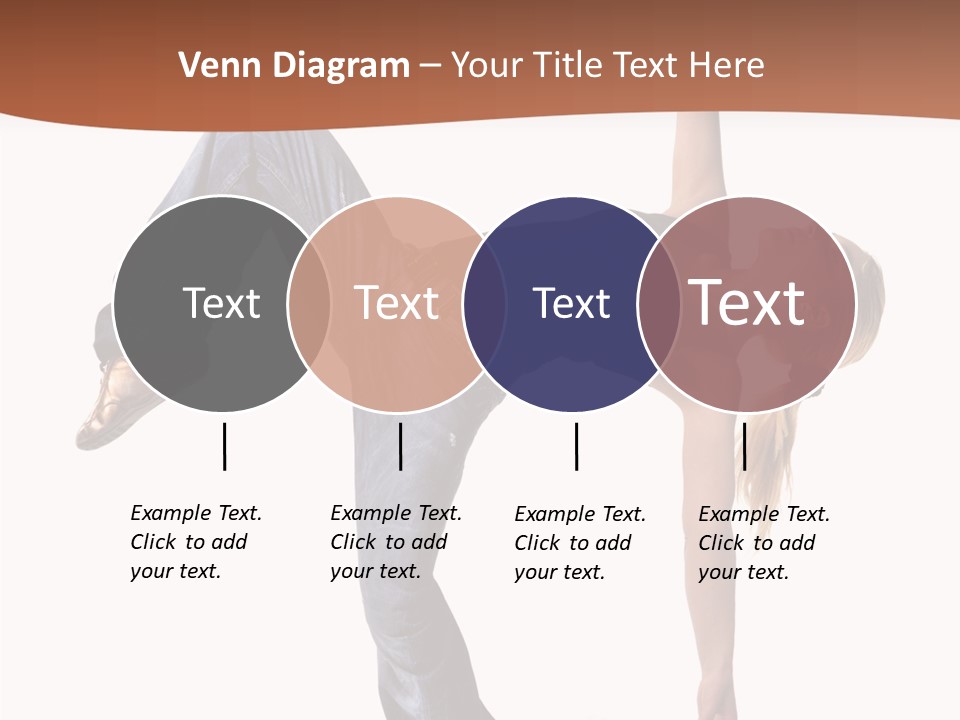 Venn Diagram – Your Title Text Here

Text

Text

Text

Text

Example Text. Click to add your text.

Example Text. Click to add your text.

Example Text. Click to add your text.

Example Text. Click to add your text.